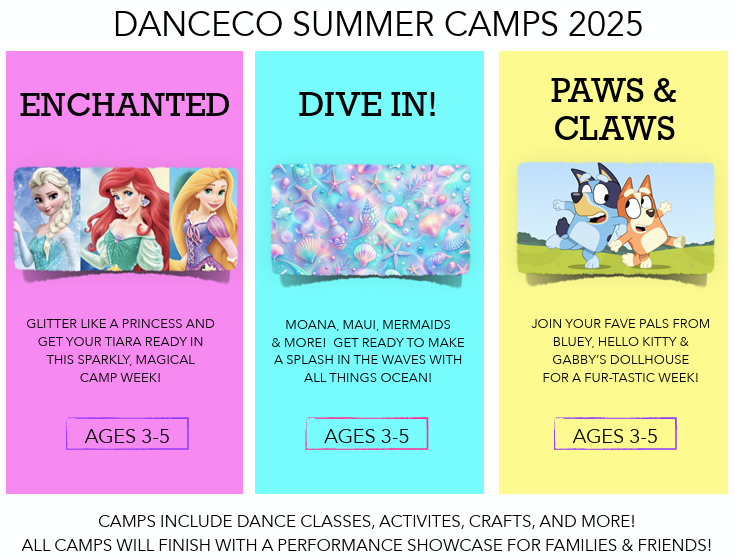 DANCECO SUMMER CAMPS 2025

ENCHANTED

GLITTER LIKE A PRINCESS AND GET YOUR TIARA READY IN THIS SPARKLY, MAGICAL CAMP WEEK!

AGES 3-5

DIVE IN!

MOANA, MAUI, MERMAIDS & MORE! GET READY TO MAKE A SPLASH IN THE WAVES WITH ALL THINGS OCEAN!

AGES 3-5

PAWS & CLAWS

JOIN YOUR FAVE PALS FROM BLUEY, HELLO KITTY & GABBY'S DOLLHOUSE FOR A FUR-TASTIC WEEK!

AGES 3-5

CAMPS INCLUDE DANCE CLASSES, ACTIVITES, CRAFTS, AND MORE!
ALL CAMPS WILL FINISH WITH A PERFORMANCE SHOWCASE FOR FAMILIES & FRIENDS!